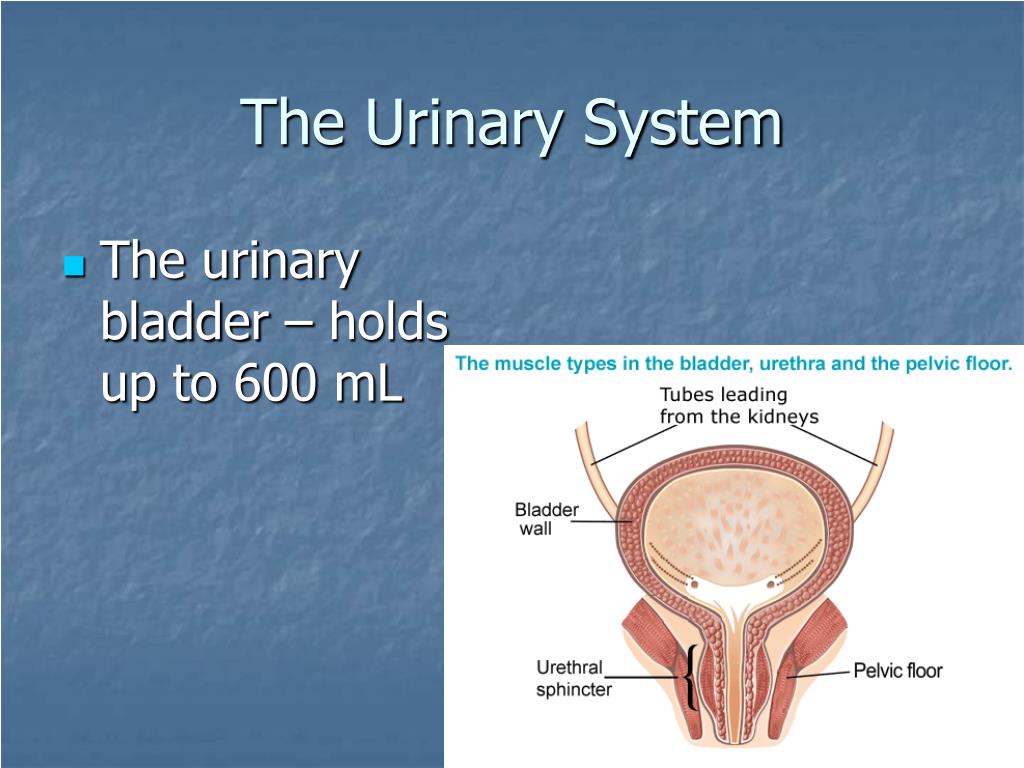 The Urinary System

The urinary bladder – holds up to 600 mL

The muscle types in the bladder, urethra and the pelvic floor.

Tubes leading from the kidneys

Bladder wall

Urethral sphincter

Pelvic floor